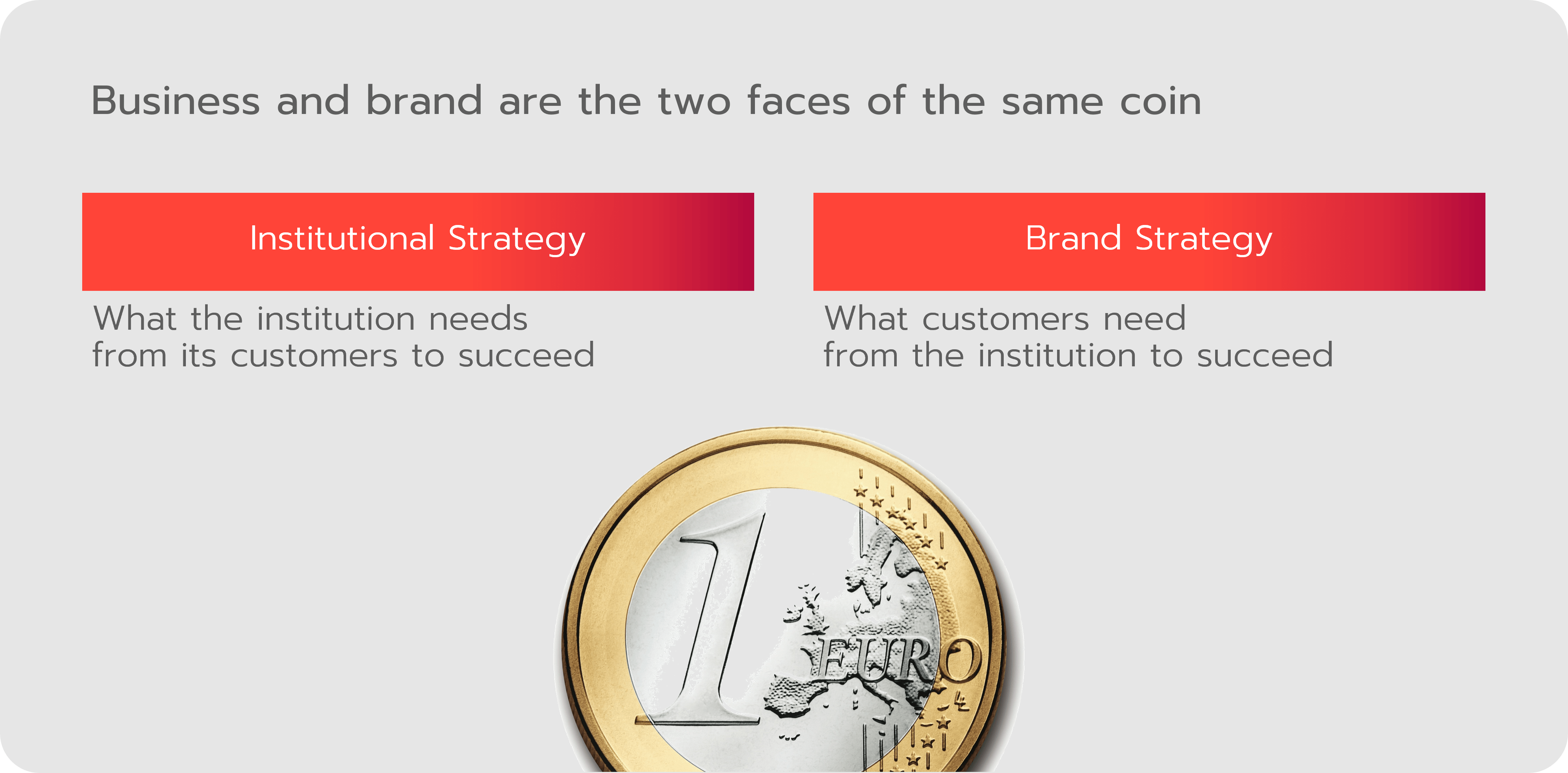 Business and brand are the two faces of the same coin

Institutional Strategy

What the institution needs from its customers to succeed

Brand Strategy

What customers need from the institution to succeed

1 EURO